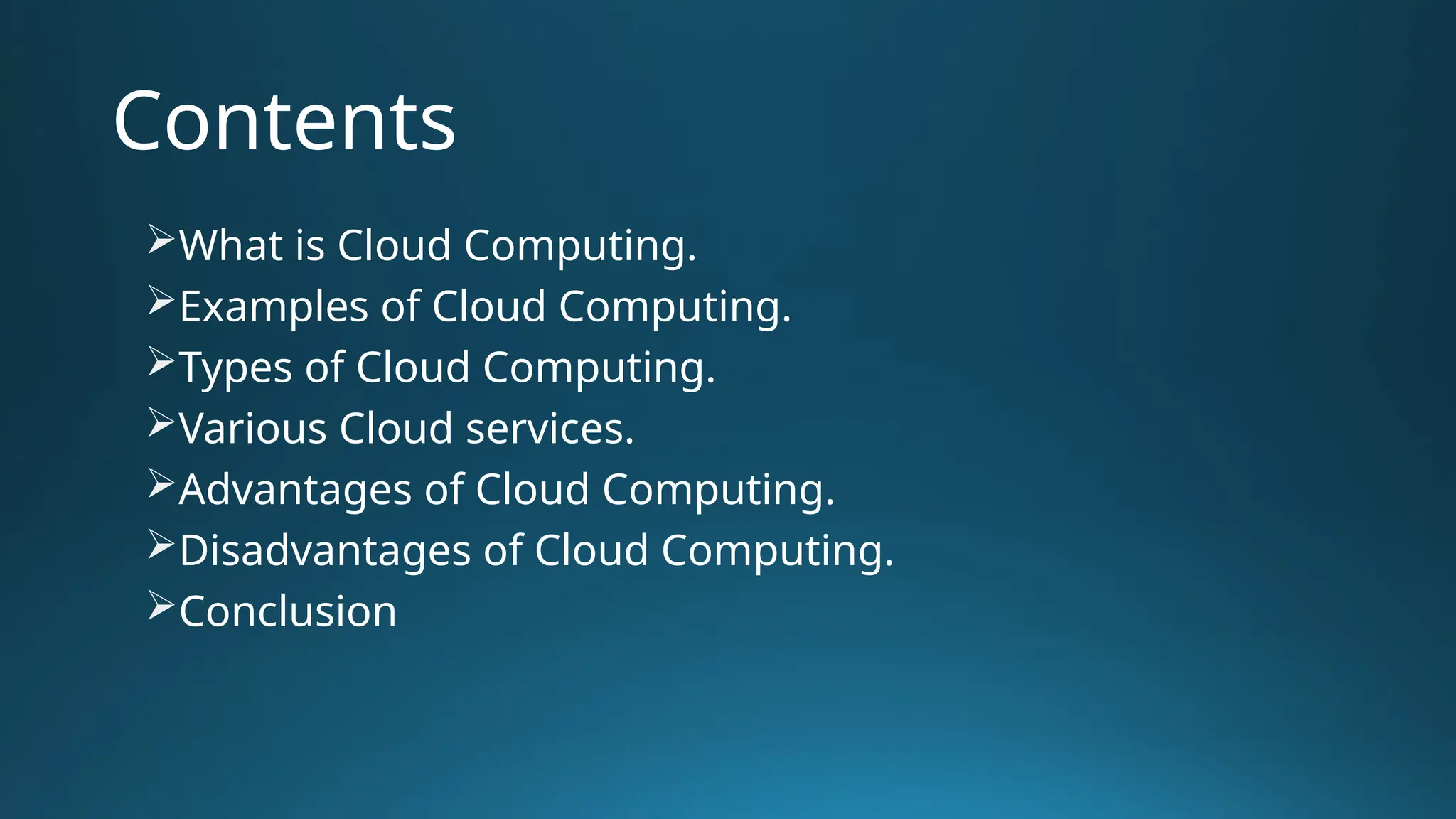 Contents

➢What is Cloud Computing.
➢Examples of Cloud Computing.
➢Types of Cloud Computing.
➢Various Cloud services.
➢Advantages of Cloud Computing.
➢Disadvantages of Cloud Computing.
➢Conclusion